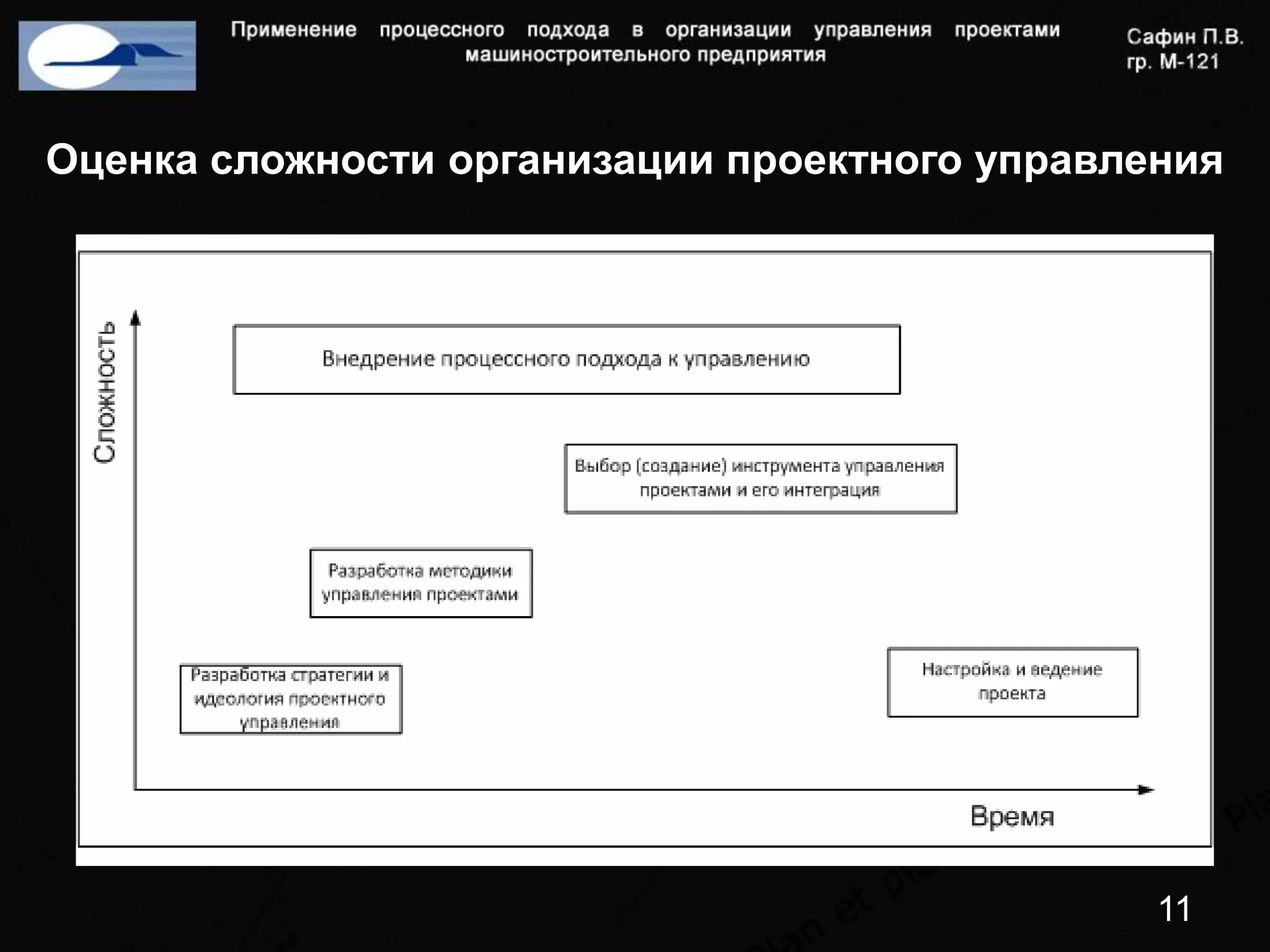 Применение процессного подхода в организации управления проектами машиностроительного предприятия

Сафин П.В.
гр. М-121

Оценка сложности организации проектного управления

Сложность

Внедрение процессного подхода к управлению

Выбор (создание) инструмента управления проектами и его интеграция

Разработка методики управления проектами

Разработка стратегии и идеология проектного управления

Настройка и ведение проекта

Время

11